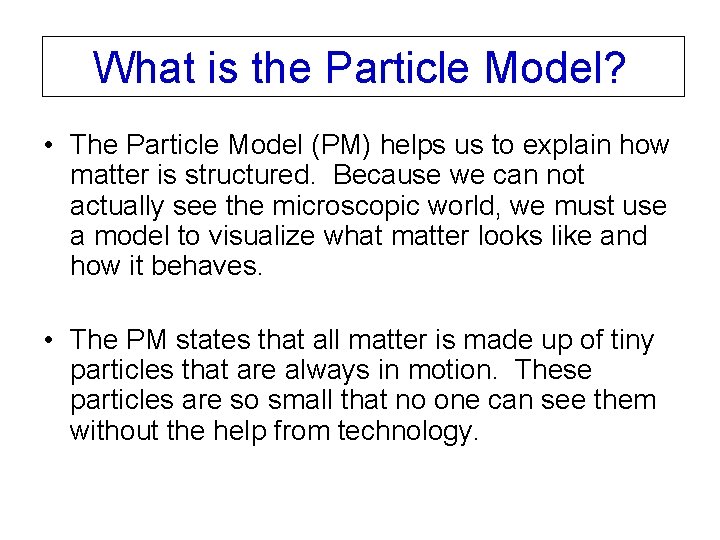 What is the Particle Model?

• The Particle Model (PM) helps us to explain how matter is structured. Because we can not actually see the microscopic world, we must use a model to visualize what matter looks like and how it behaves.

• The PM states that all matter is made up of tiny particles that are always in motion. These particles are so small that no one can see them without the help from technology.